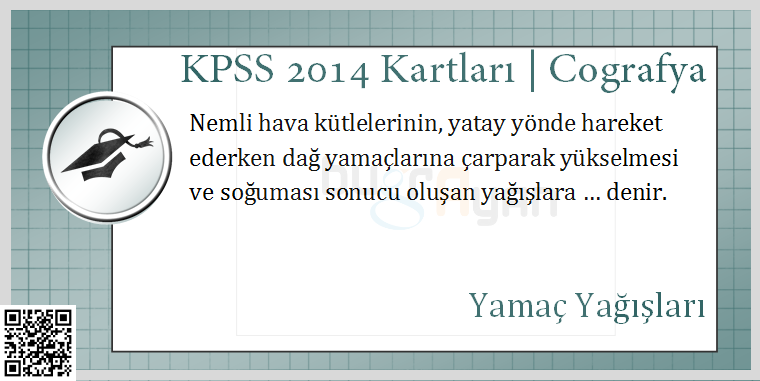 KPSS 2014 Kartları | Cografya

Nemli hava kütlelerinin, yatay yönde hareket ederken dağ yamaçlarına çarparak yükselmesi ve soğuması sonucu oluşan yağışlara … denir.

Yamaç Yağışları